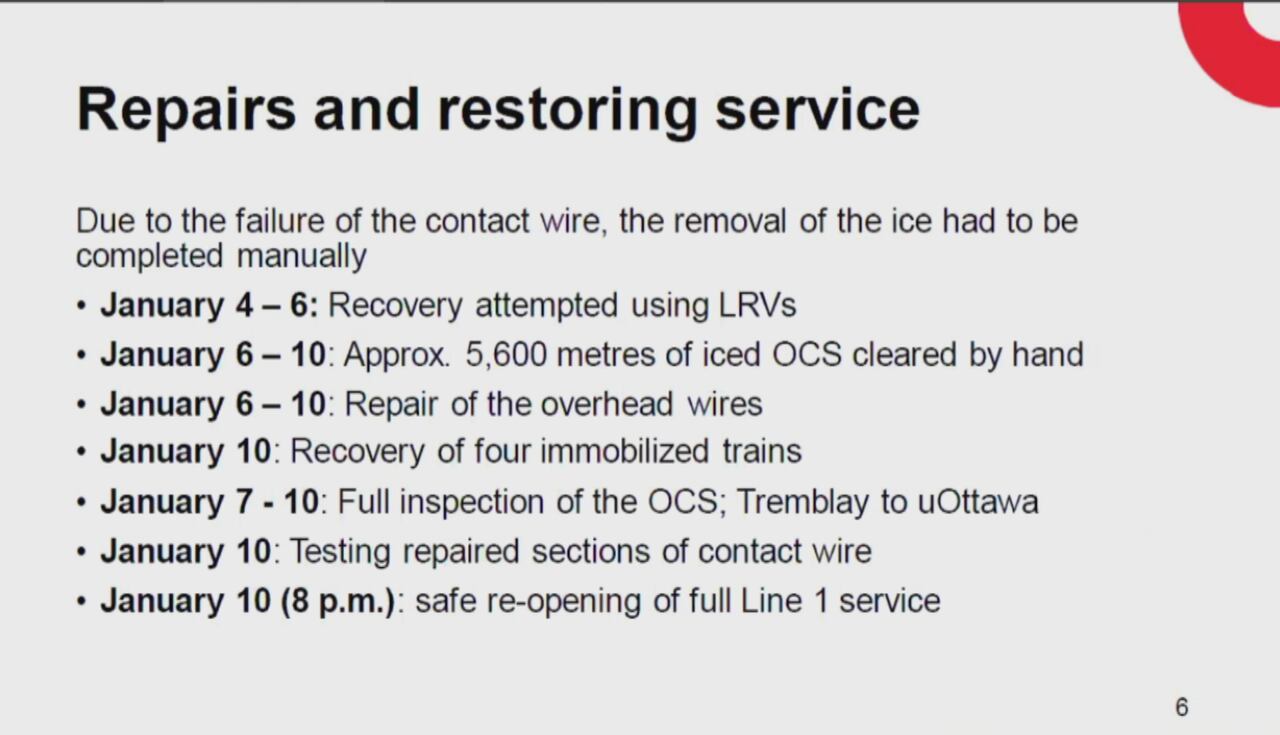 Repairs and restoring service

Due to the failure of the contact wire, the removal of the ice had to be completed manually

• January 4 – 6: Recovery attempted using LRVs
• January 6 – 10: Approx. 5,600 metres of iced OCS cleared by hand
• January 6 – 10: Repair of the overhead wires
• January 10: Recovery of four immobilized trains
• January 7 - 10: Full inspection of the OCS; Tremblay to uOttawa
• January 10: Testing repaired sections of contact wire
• January 10 (8 p.m.): safe re-opening of full Line 1 service

6